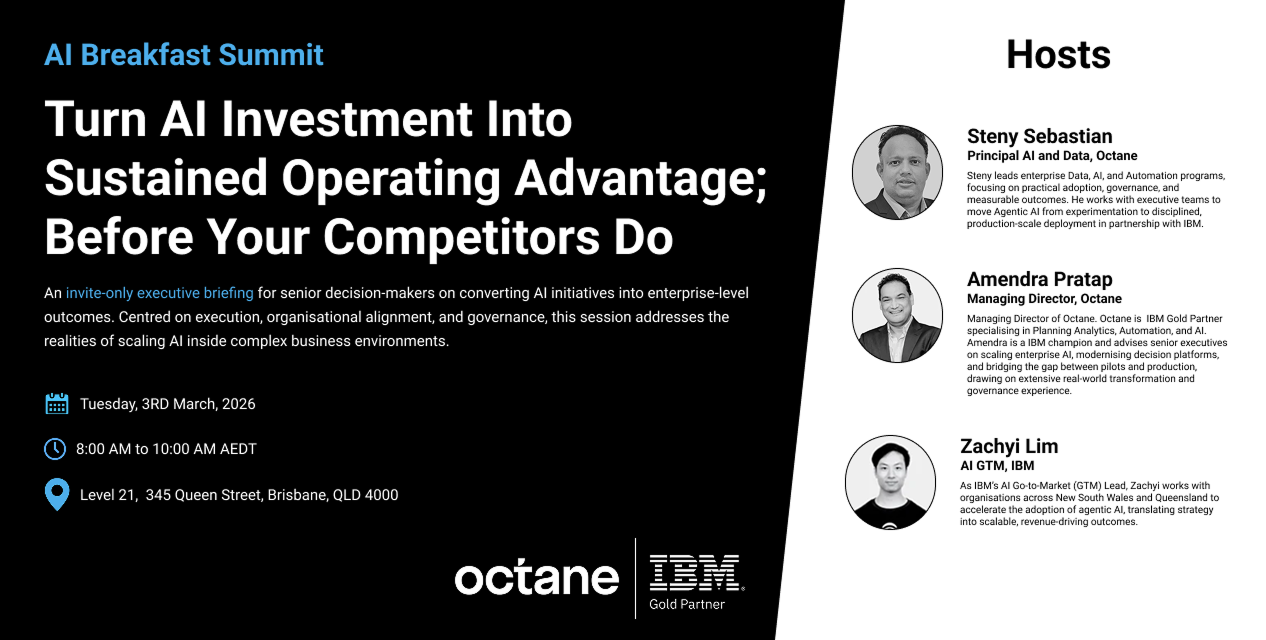 AI Breakfast Summit

Turn AI Investment Into Sustained Operating Advantage; Before Your Competitors Do

An invite-only executive briefing for senior decision-makers on converting AI initiatives into enterprise-level outcomes. Centred on execution, organisational alignment, and governance, this session addresses the realities of scaling AI inside complex business environments.

Tuesday, 3RD March, 2026

8:00 AM to 10:00 AM AEDT

Level 21, 345 Queen Street, Brisbane, QLD 4000

octane

IBM

Gold Partner

Hosts

Steny Sebastian
Principal AI and Data, Octane
Steny leads enterprise Data, AI, and Automation programs, focusing on practical adoption, governance, and measurable outcomes. He works with executive teams to move Agentic AI from experimentation to disciplined, production-scale deployment in partnership with IBM.

Amendra Pratap
Managing Director, Octane
Managing Director of Octane. Octane is IBM Gold Partner specialising in Planning Analytics, Automation, and AI. Amendra is a IBM champion and advises senior executives on scaling enterprise AI, modernising decision platforms, and bridging the gap between pilots and production, drawing on extensive real-world transformation and governance experience.

Zachyi Lim
AI GTM, IBM
As IBM's AI Go-to-Market (GTM) Lead, Zachyi works with organisations across New South Wales and Queensland to accelerate the adoption of agentic AI, translating strategy into scalable, revenue-driving outcomes.